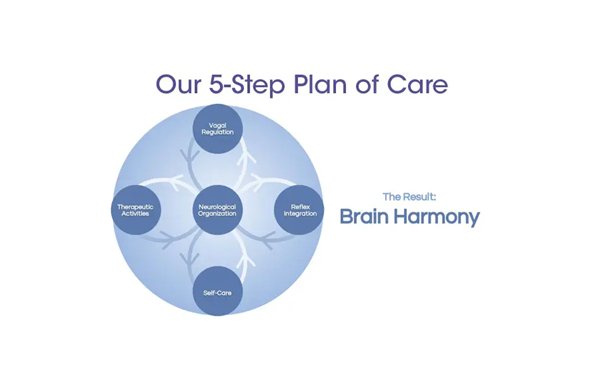 Our 5-Step Plan of Care

Vagal Regulation

Therapeutic Activities

Neurological Organization

Reflex Integration

Self-Care

The Result:
Brain Harmony